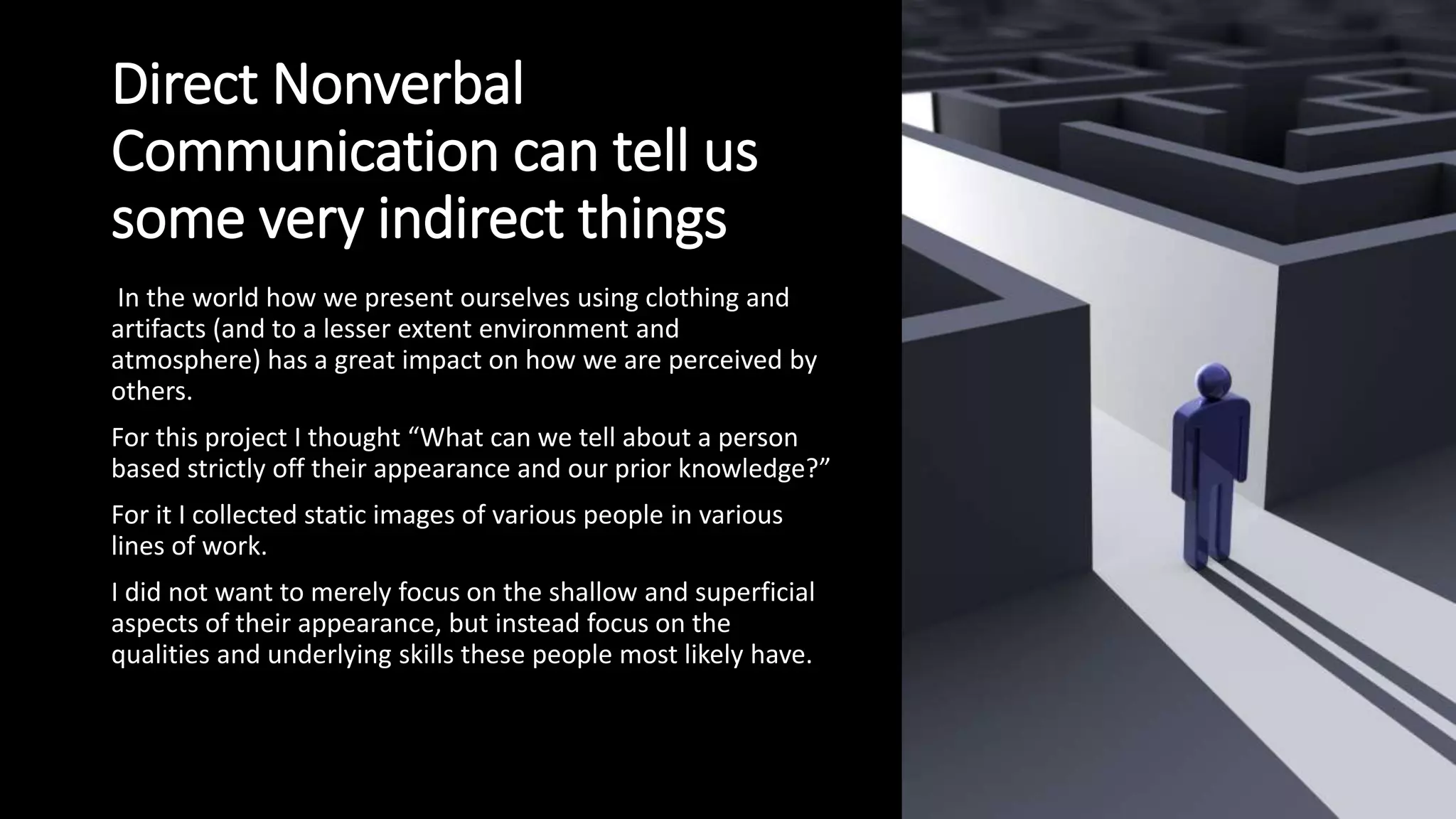 Direct Nonverbal Communication can tell us some very indirect things

In the world how we present ourselves using clothing and artifacts (and to a lesser extent environment and atmosphere) has a great impact on how we are perceived by others.

For this project I thought “What can we tell about a person based strictly off their appearance and our prior knowledge?”

For it I collected static images of various people in various lines of work.

I did not want to merely focus on the shallow and superficial aspects of their appearance, but instead focus on the qualities and underlying skills these people most likely have.